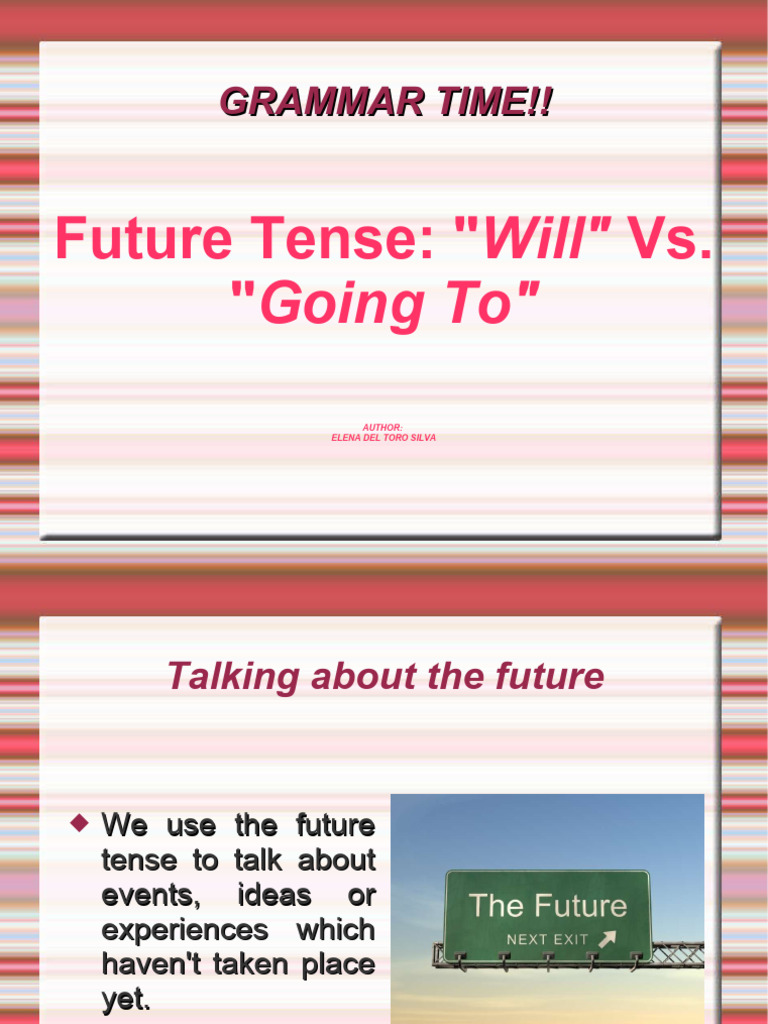 GRAMMAR TIME!!

Future Tense: "Will" Vs. "Going To"

AUTHOR:
ELENA DEL TORO SILVA

Talking about the future

We use the future tense to talk about events, ideas or experiences which haven't taken place yet.

The Future
NEXT EXIT